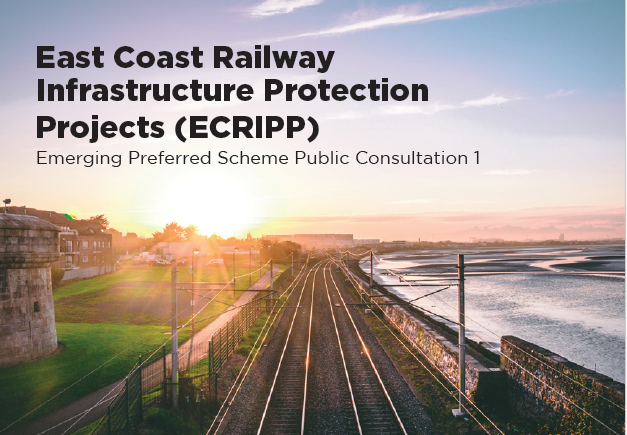 East Coast Railway Infrastructure Protection Projects (ECRIPP)

Emerging Preferred Scheme Public Consultation 1